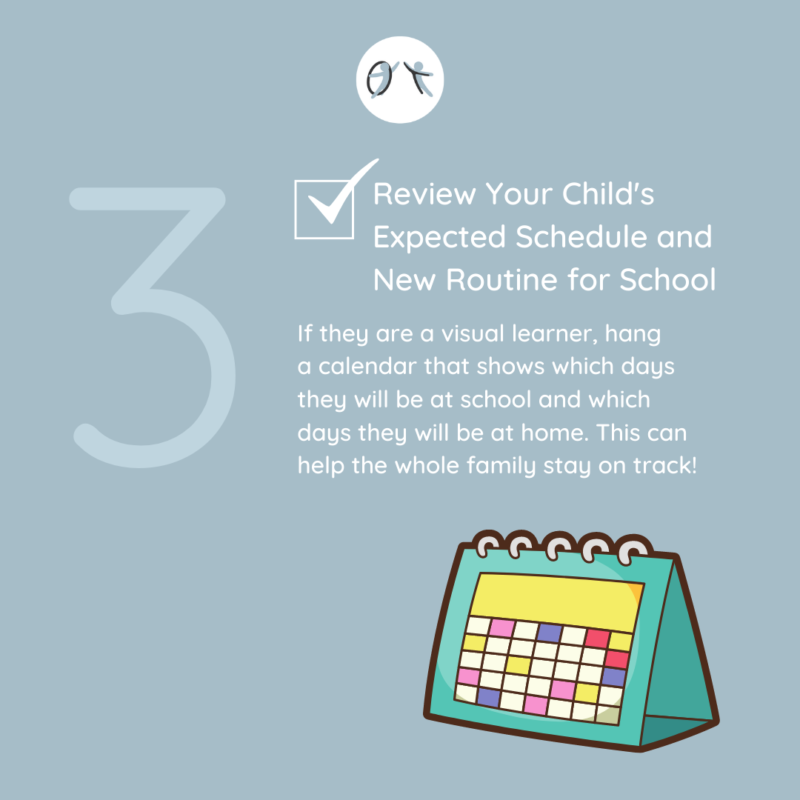 OT

3

Review Your Child's Expected Schedule and New Routine for School

If they are a visual learner, hang a calendar that shows which days they will be at school and which days they will be at home. This can help the whole family stay on track!